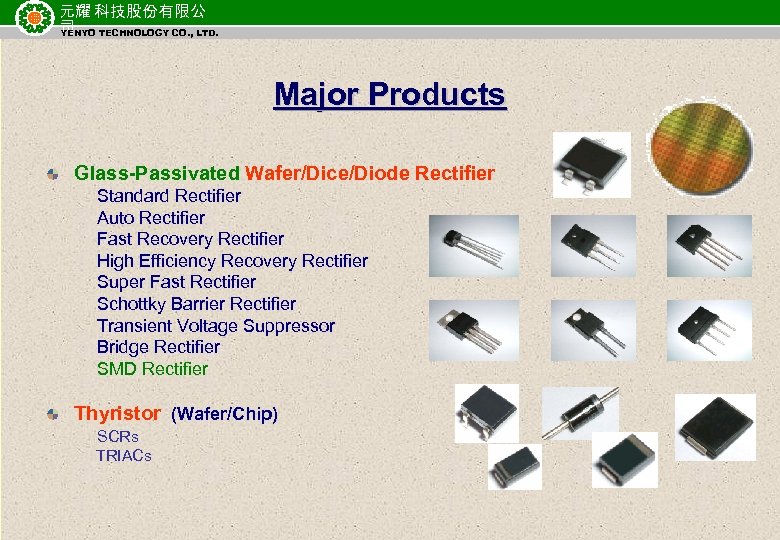 元耀 科技股份有限公司
YENYO TECHNOLOGY CO., LTD.

Major Products

Glass-Passivated Wafer/Dice/Diode Rectifier
Standard Rectifier
Auto Rectifier
Fast Recovery Rectifier
High Efficiency Recovery Rectifier
Super Fast Rectifier
Schottky Barrier Rectifier
Transient Voltage Suppressor
Bridge Rectifier
SMD Rectifier

Thyristor (Wafer/Chip)
SCRs
TRIACs